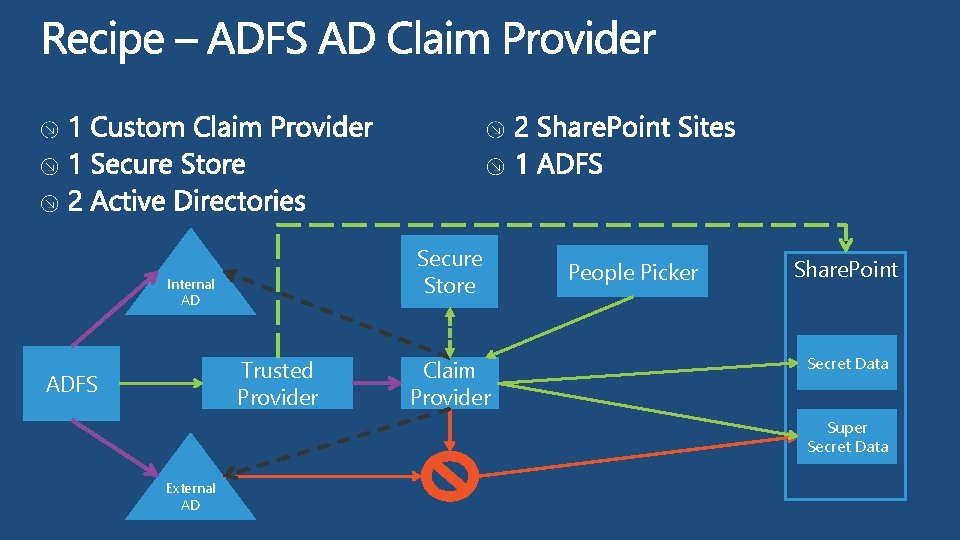 Recipe – ADFS AD Claim Provider

1 Custom Claim Provider
1 Secure Store
2 Active Directories

2 SharePoint Sites
1 ADFS

Internal AD

Secure Store

People Picker

SharePoint

ADFS

Trusted Provider

Claim Provider

Secret Data

Super Secret Data

External AD